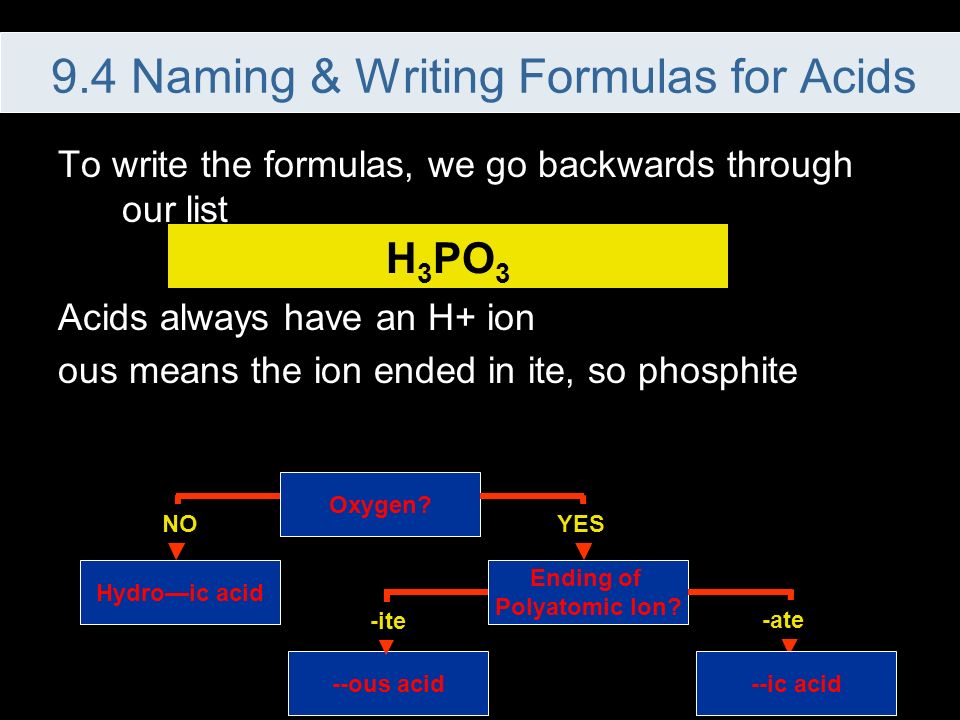 9.4 Naming & Writing Formulas for Acids

To write the formulas, we go backwards through our list

$H_3PO_3$

Acids always have an H+ ion

ous means the ion ended in ite, so phosphite

Oxygen?

NO

YES

Hydro—ic acid

Ending of Polyatomic Ion?

-ite

-ate

--ous acid

--ic acid